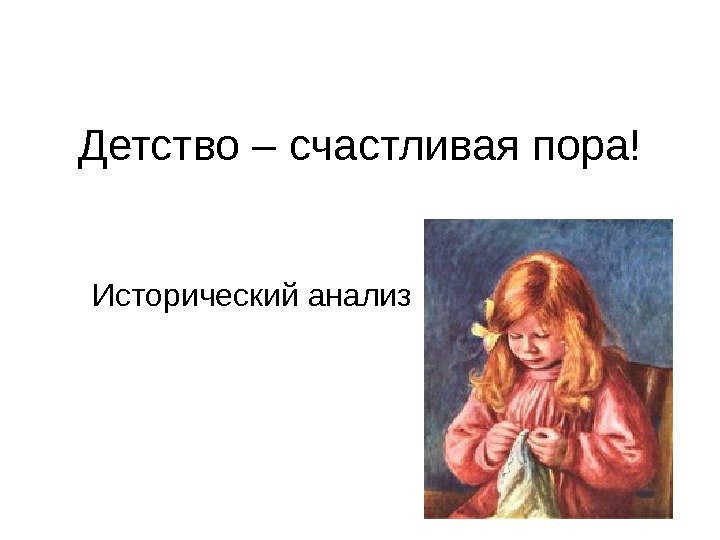 Детство – счастливая пора!

Исторический анализ